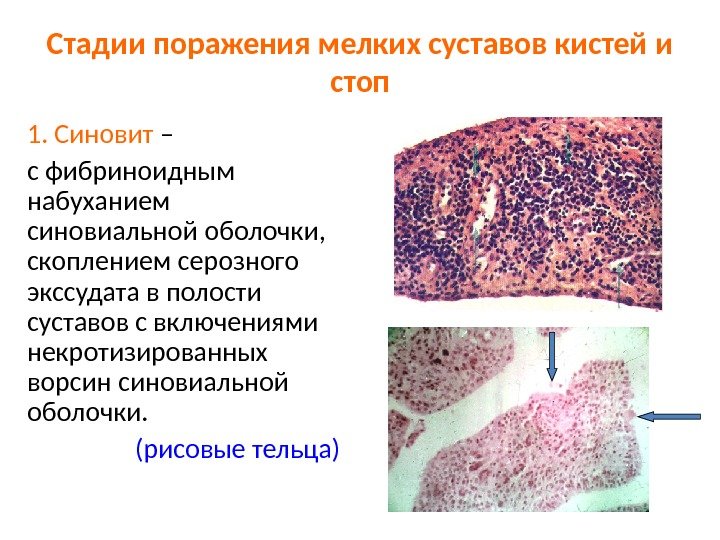 Стадии поражения мелких суставов кистей и стоп

1. Синовит –

с фибриноидным набуханием синовиальной оболочки, скоплением серозного экссудата в полости суставов с включениями некротизированных ворсин синовиальной оболочки.

(рисовые тельца)